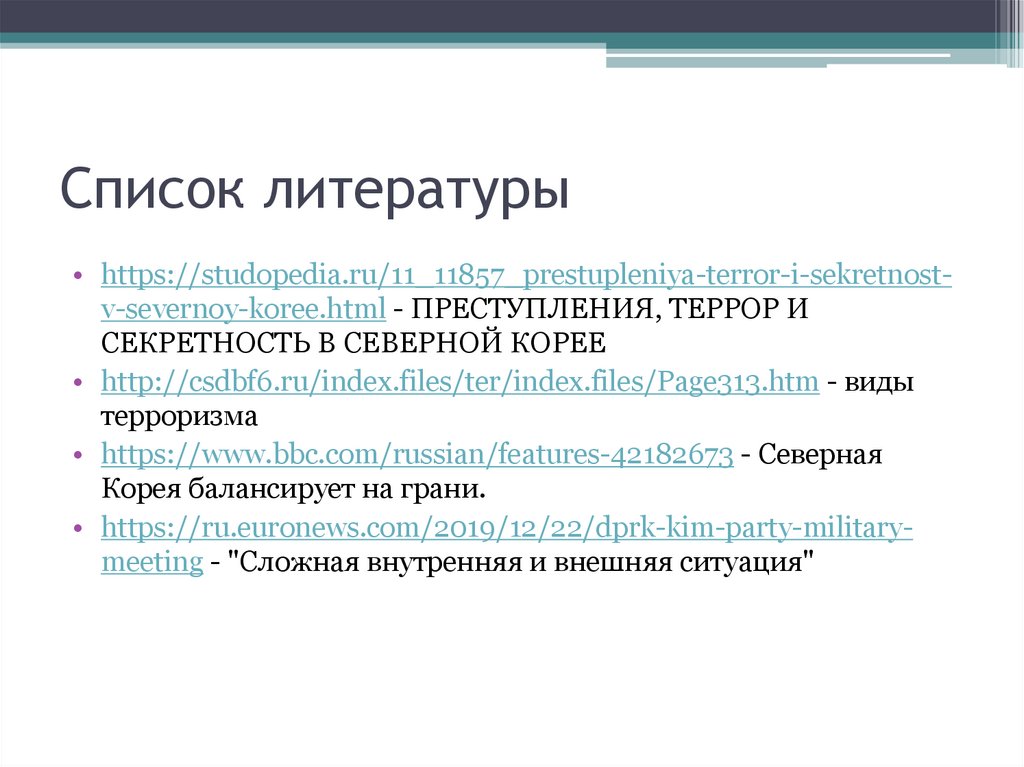 Список литературы

• https://studopedia.ru/11_11857_prestupleniya-terror-i-sekretnost-v-severnoy-koree.html - ПРЕСТУПЛЕНИЯ, ТЕРРОР И СЕКРЕТНОСТЬ В СЕВЕРНОЙ КОРЕЕ
• http://csdbf6.ru/index.files/ter/index.files/Page313.htm - виды терроризма
• https://www.bbc.com/russian/features-42182673 - Северная Корея балансирует на грани.
• https://ru.euronews.com/2019/12/22/dprk-kim-party-military-meeting - "Сложная внутренняя и внешняя ситуация"